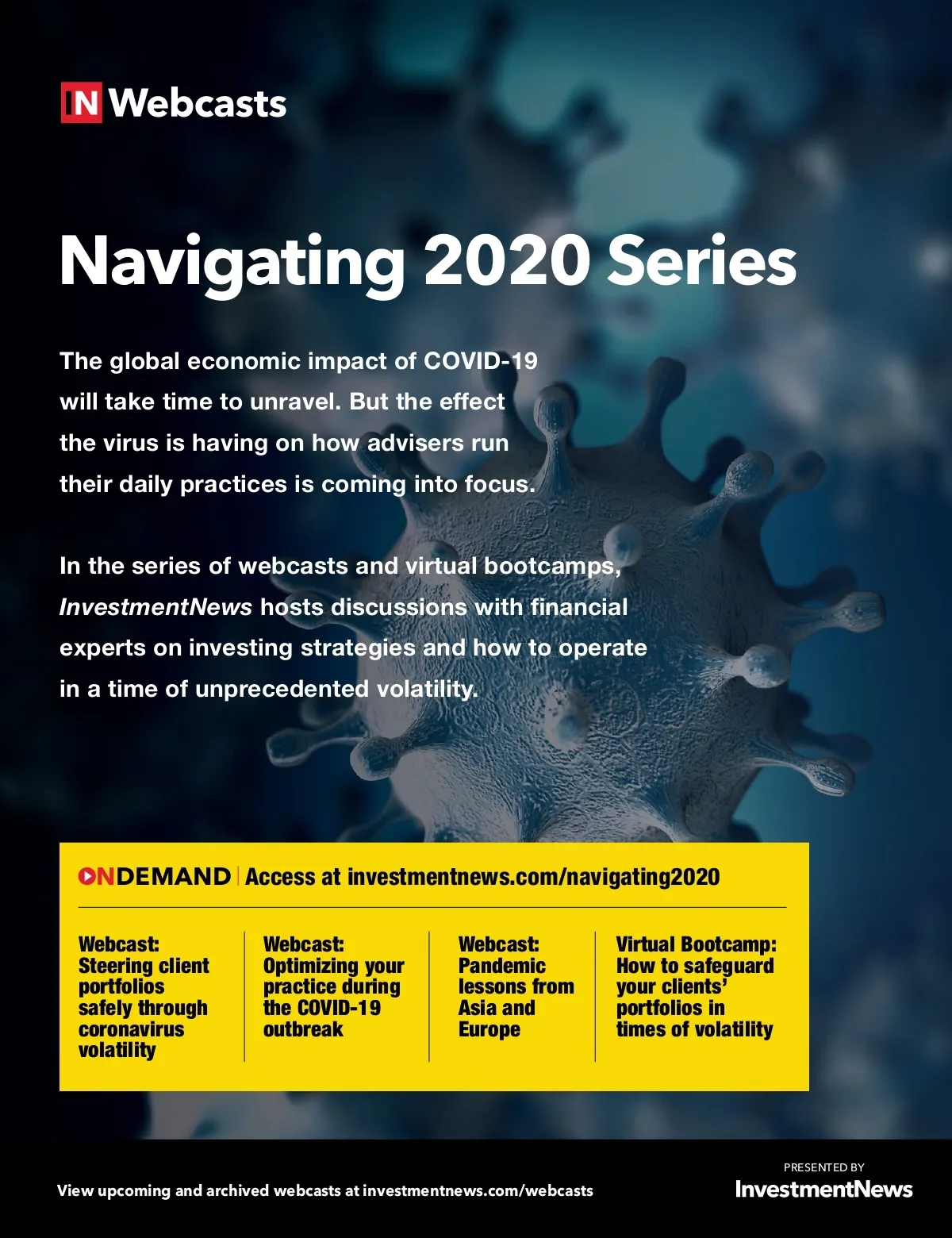 IN Webcasts

Navigating 2020 Series

The global economic impact of COVID-19 will take time to unravel. But the effect the virus is having on how advisers run their daily practices is coming into focus.

In the series of webcasts and virtual bootcamps, InvestmentNews hosts discussions with financial experts on investing strategies and how to operate in a time of unprecedented volatility.

ONDEMAND | Access at investmentnews.com/navigating2020

Webcast: Steering client portfolios safely through coronavirus volatility

Webcast: Optimizing your practice during the COVID-19 outbreak

Webcast: Pandemic lessons from Asia and Europe

Virtual Bootcamp: How to safeguard your clients' portfolios in times of volatility

View upcoming and archived webcasts at investmentnews.com/webcasts

PRESENTED BY
InvestmentNews